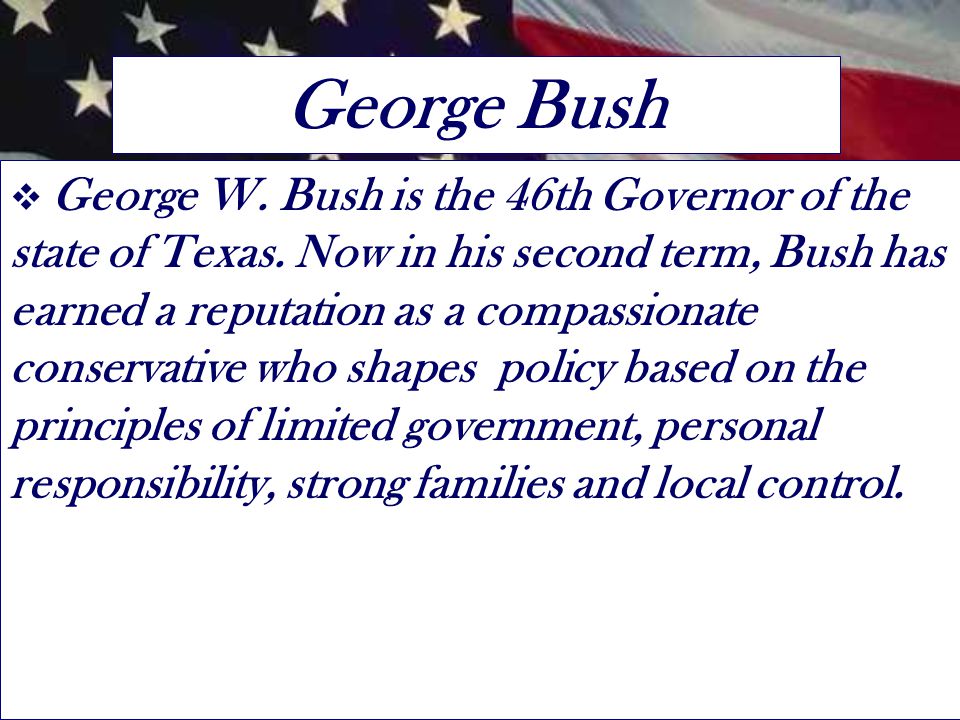 George Bush

❖ George W. Bush is the 46th Governor of the state of Texas. Now in his second term, Bush has earned a reputation as a compassionate conservative who shapes  policy based on the principles of limited government, personal responsibility, strong families and local control.